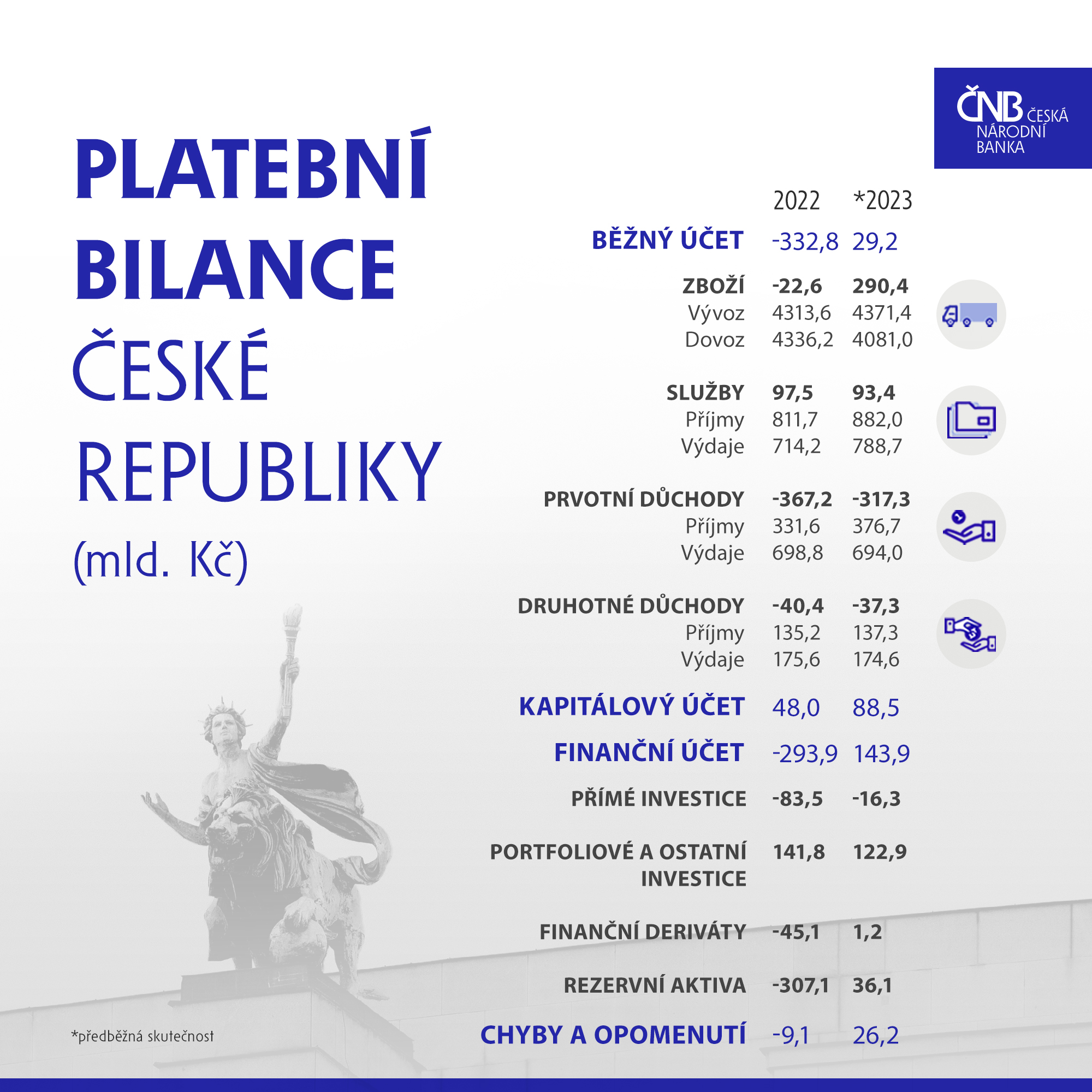 ČNB ČESKÁ NÁRODNÍ BANKA

PLATEBNÍ BILANCE ČESKÉ REPUBLIKY (mld. Kč)

| | 2022 | *2023 |
|---|---|---|
| BĚŽNÝ ÚČET | -332,8 | 29,2 |
| ZBOŽÍ | -22,6 | 290,4 |
| Vývoz | 4313,6 | 4371,4 |
| Dovoz | 4336,2 | 4081,0 |
| SLUŽBY | 97,5 | 93,4 |
| Příjmy | 811,7 | 882,0 |
| Výdaje | 714,2 | 788,7 |
| PRVOTNÍ DŮCHODY | -367,2 | -317,3 |
| Příjmy | 331,6 | 376,7 |
| Výdaje | 698,8 | 694,0 |
| DRUHOTNÉ DŮCHODY | -40,4 | -37,3 |
| Příjmy | 135,2 | 137,3 |
| Výdaje | 175,6 | 174,6 |
| KAPITÁLOVÝ ÚČET | 48,0 | 88,5 |
| FINANČNÍ ÚČET | -293,9 | 143,9 |
| PŘÍMÉ INVESTICE | -83,5 | -16,3 |
| PORTFOLIOVÉ A OSTATNÍ INVESTICE | 141,8 | 122,9 |
| FINANČNÍ DERIVÁTY | -45,1 | 1,2 |
| REZERVNÍ AKTIVA | -307,1 | 36,1 |
| CHYBY A OPOMENUTÍ | -9,1 | 26,2 |

*předběžná skutečnost